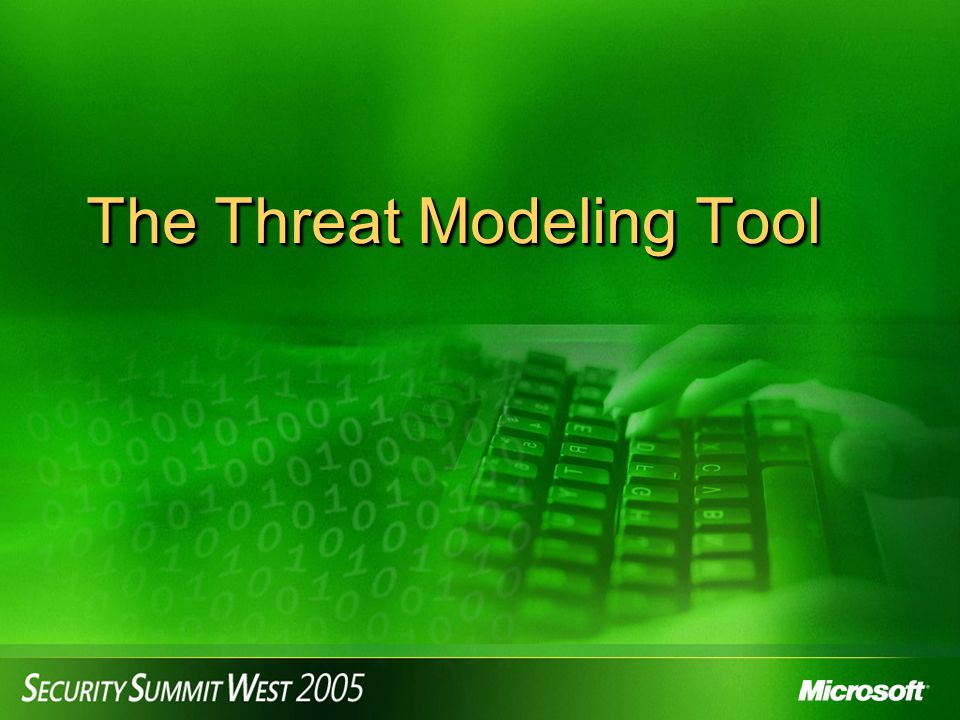 The Threat Modeling Tool

SECURITY SUMMIT WEST 2005

Microsoft